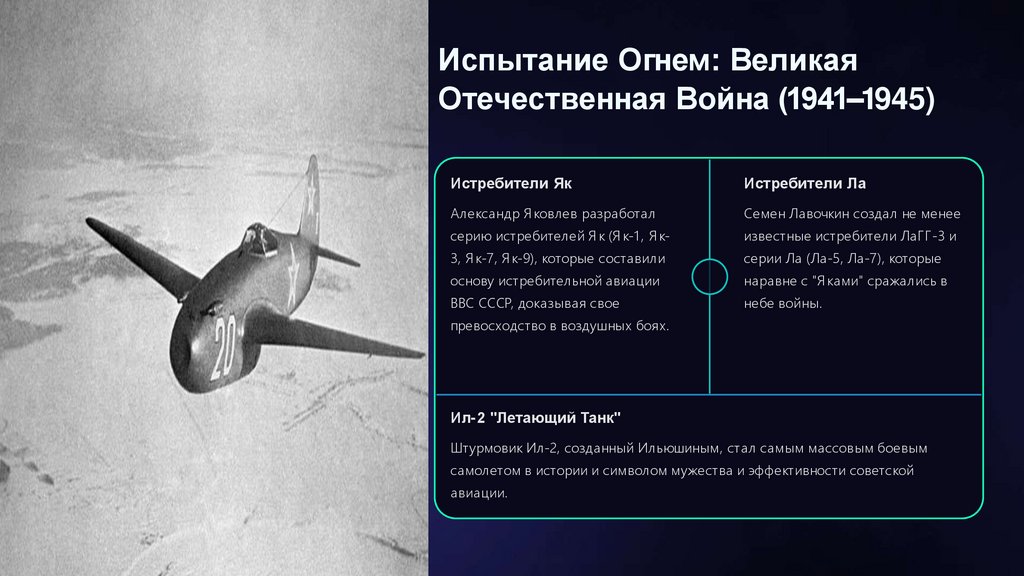 20

Испытание Огнем: Великая Отечественная Война (1941–1945)

Истребители Як

Александр Яковлев разработал серию истребителей Як (Як-1, Як-3, Як-7, Як-9), которые составили основу истребительной авиации ВВС СССР, доказывая свое превосходство в воздушных боях.

Истребители Ла

Семен Лавочкин создал не менее известные истребители ЛаГГ-3 и серии Ла (Ла-5, Ла-7), которые наравне с "Яками" сражались в небе войны.

Ил-2 "Летающий Танк"

Штурмовик Ил-2, созданный Ильюшиным, стал самым массовым боевым самолетом в истории и символом мужества и эффективности советской авиации.